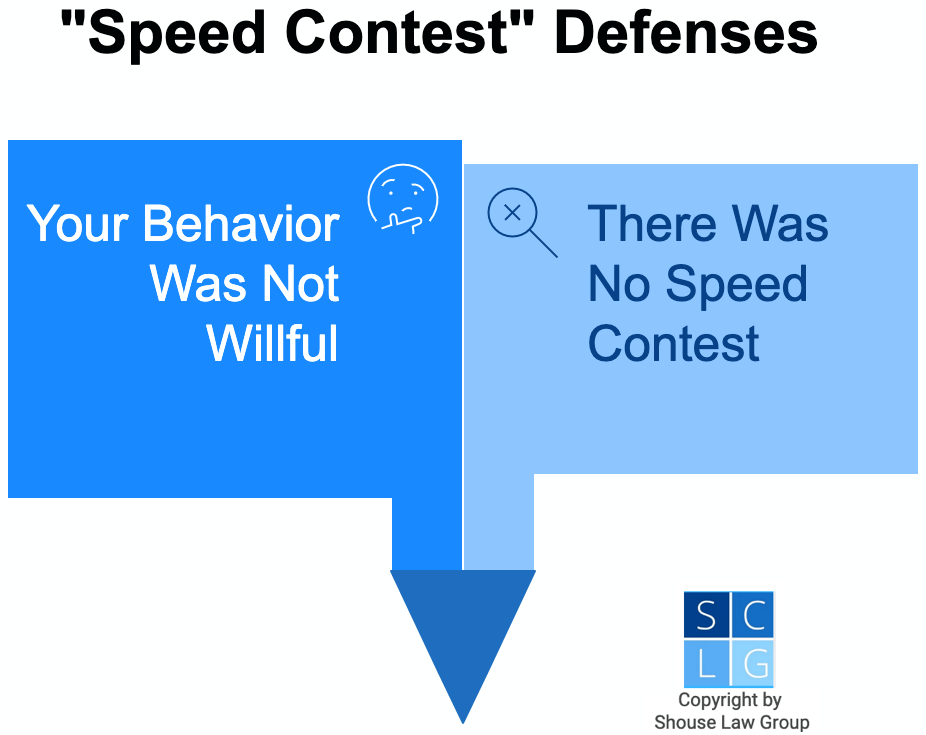 "Speed Contest" Defenses

Your Behavior Was Not Willful

There Was No Speed Contest

S C
L G

Copyright by Shouse Law Group